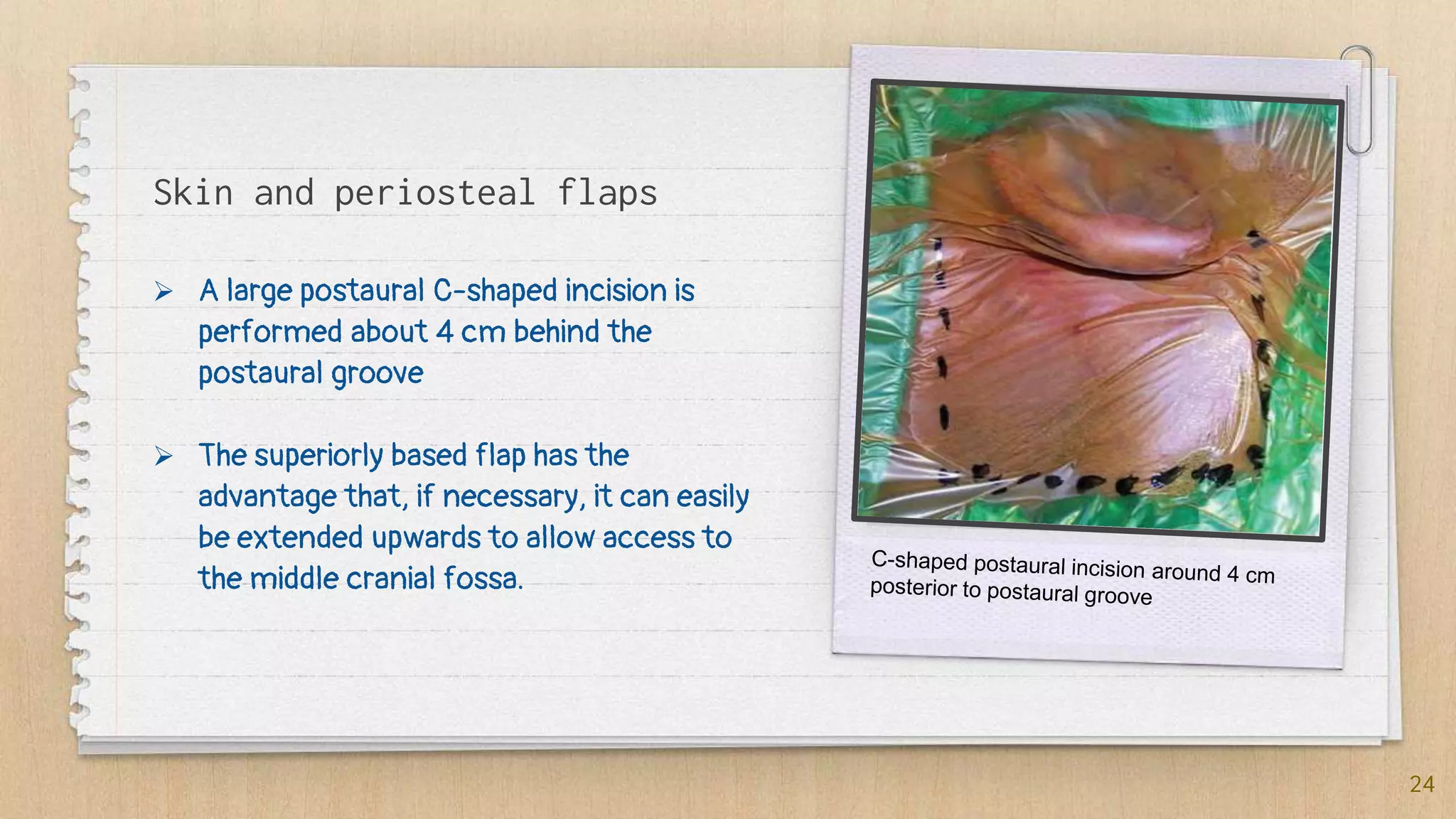 Skin and periosteal flaps

➢ A large postaural C-shaped incision is performed about 4 cm behind the postaural groove

➢ The superiorly based flap has the advantage that, if necessary, it can easily be extended upwards to allow access to the middle cranial fossa.

C-shaped postaural incision around 4 cm posterior to postaural groove

24